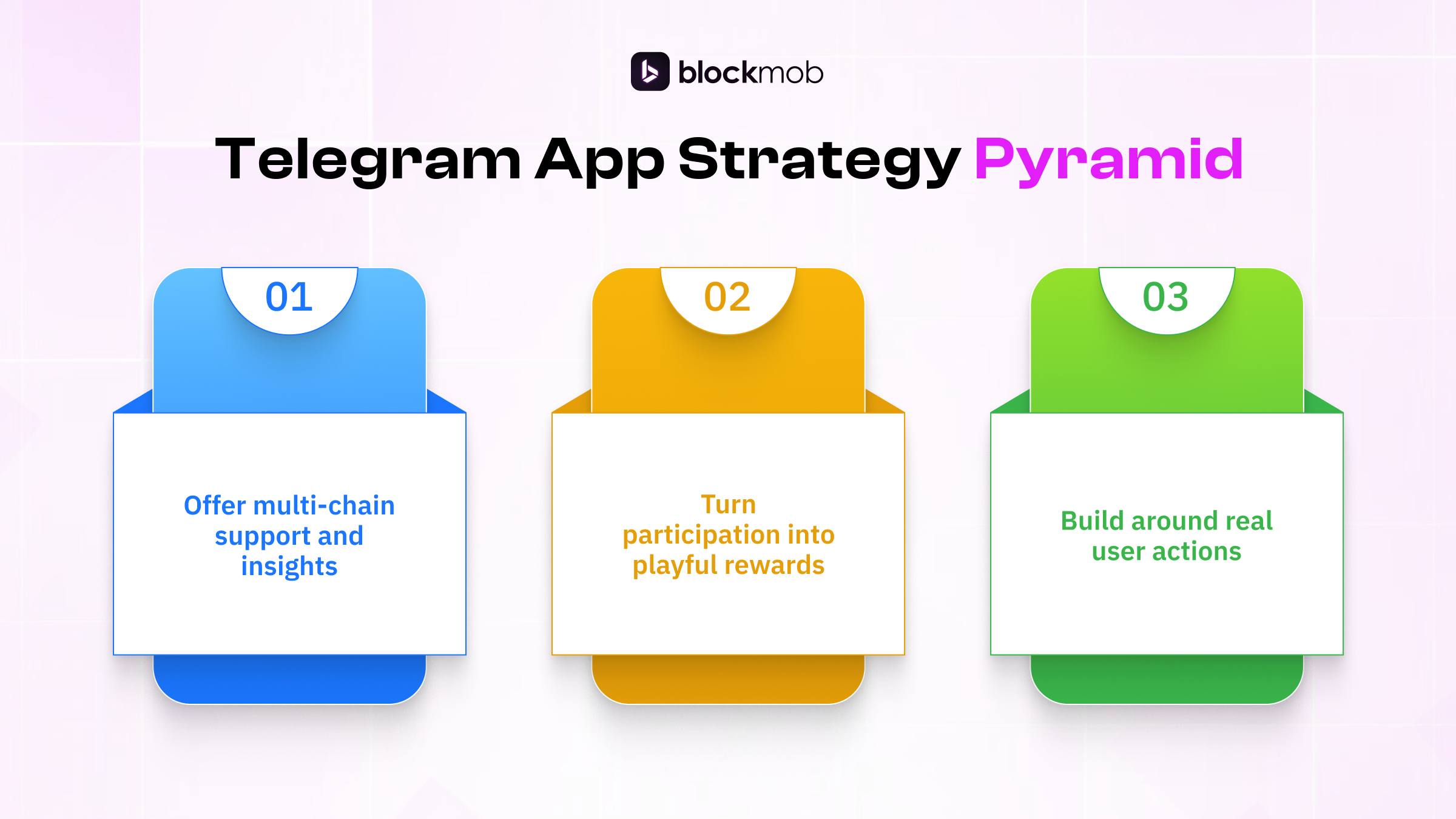 blockmob

Telegram App Strategy Pyramid

01

Offer multi-chain support and insights

02

Turn participation into playful rewards

03

Build around real user actions